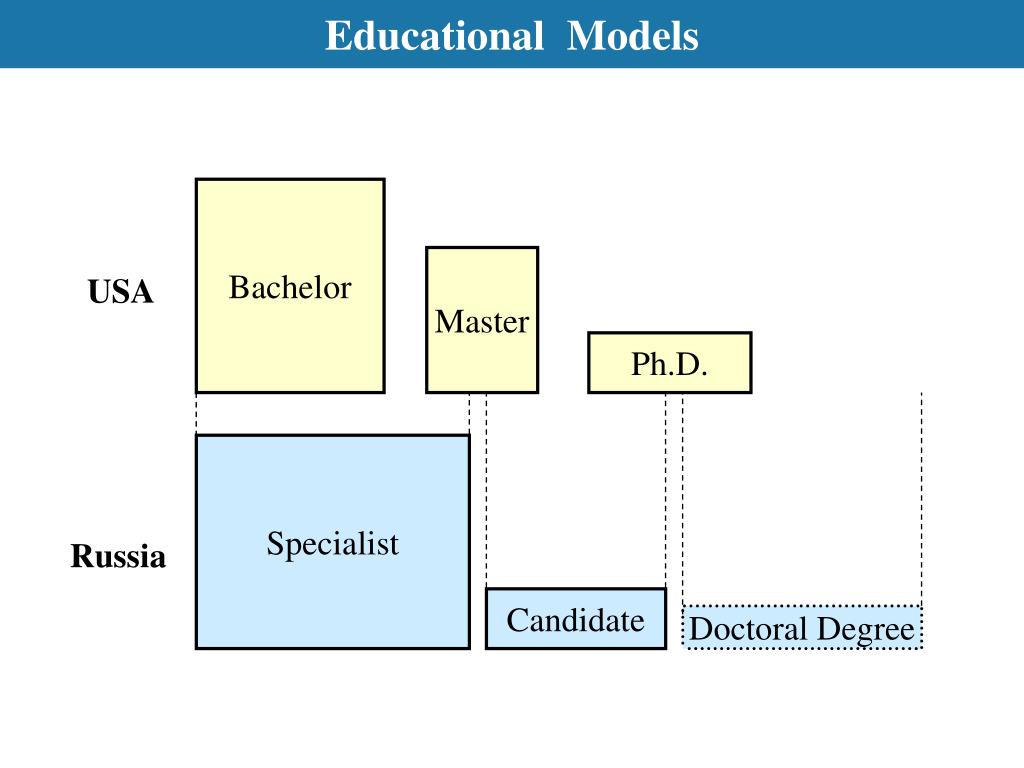 Educational Models

USA

Bachelor

Master

Ph.D.

Russia

Specialist

Candidate

Doctoral Degree